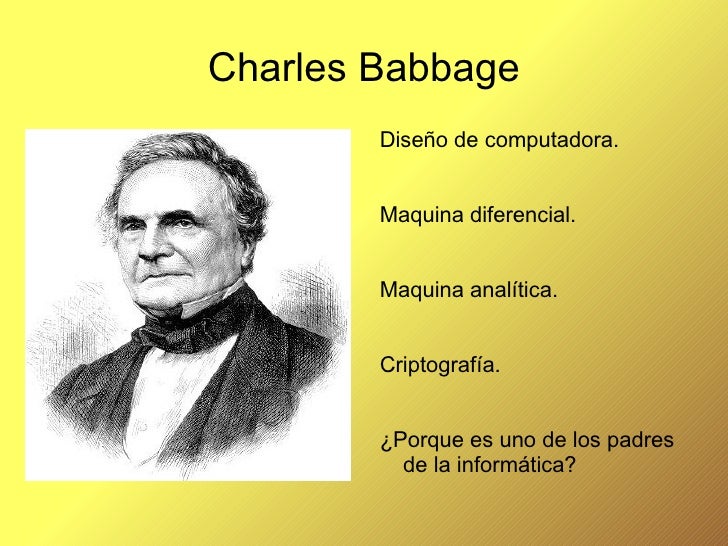 Charles Babbage

Diseño de computadora.

Maquina diferencial.

Maquina analítica.

Criptografía.

¿Porque es uno de los padres de la informática?